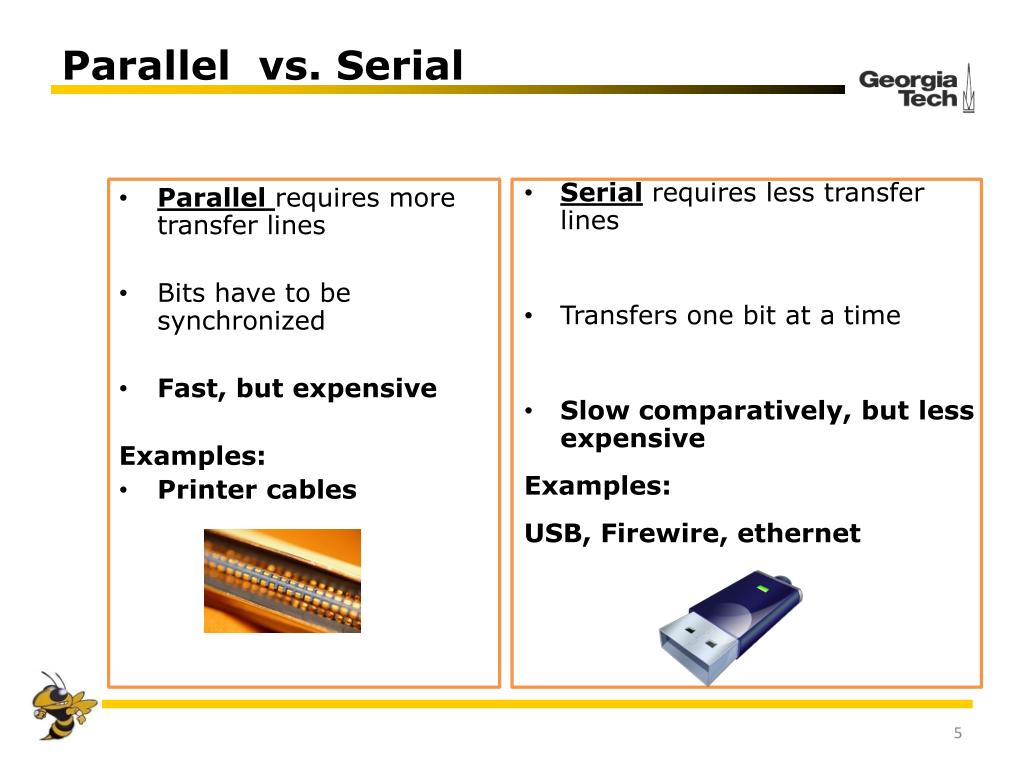 Parallel vs. Serial

Georgia Tech

• Parallel requires more transfer lines

• Bits have to be synchronized

• Fast, but expensive

Examples:
• Printer cables

• Serial requires less transfer lines

• Transfers one bit at a time

• Slow comparatively, but less expensive

Examples:

USB, Firewire, ethernet

5